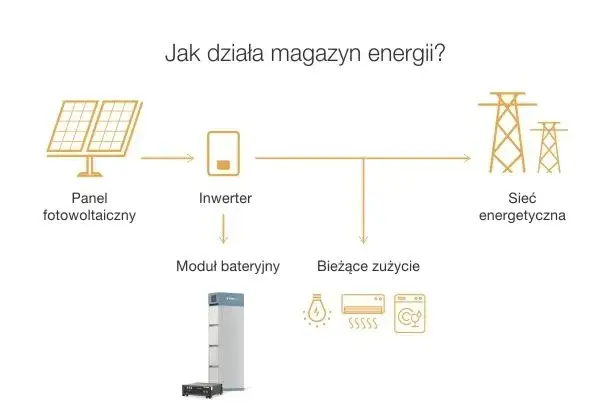 Jak działa magazyn energii?

Panel fotowoltaiczny

Inwerter

Sieć energetyczna

Moduł bateryjny

Bieżące zużycie